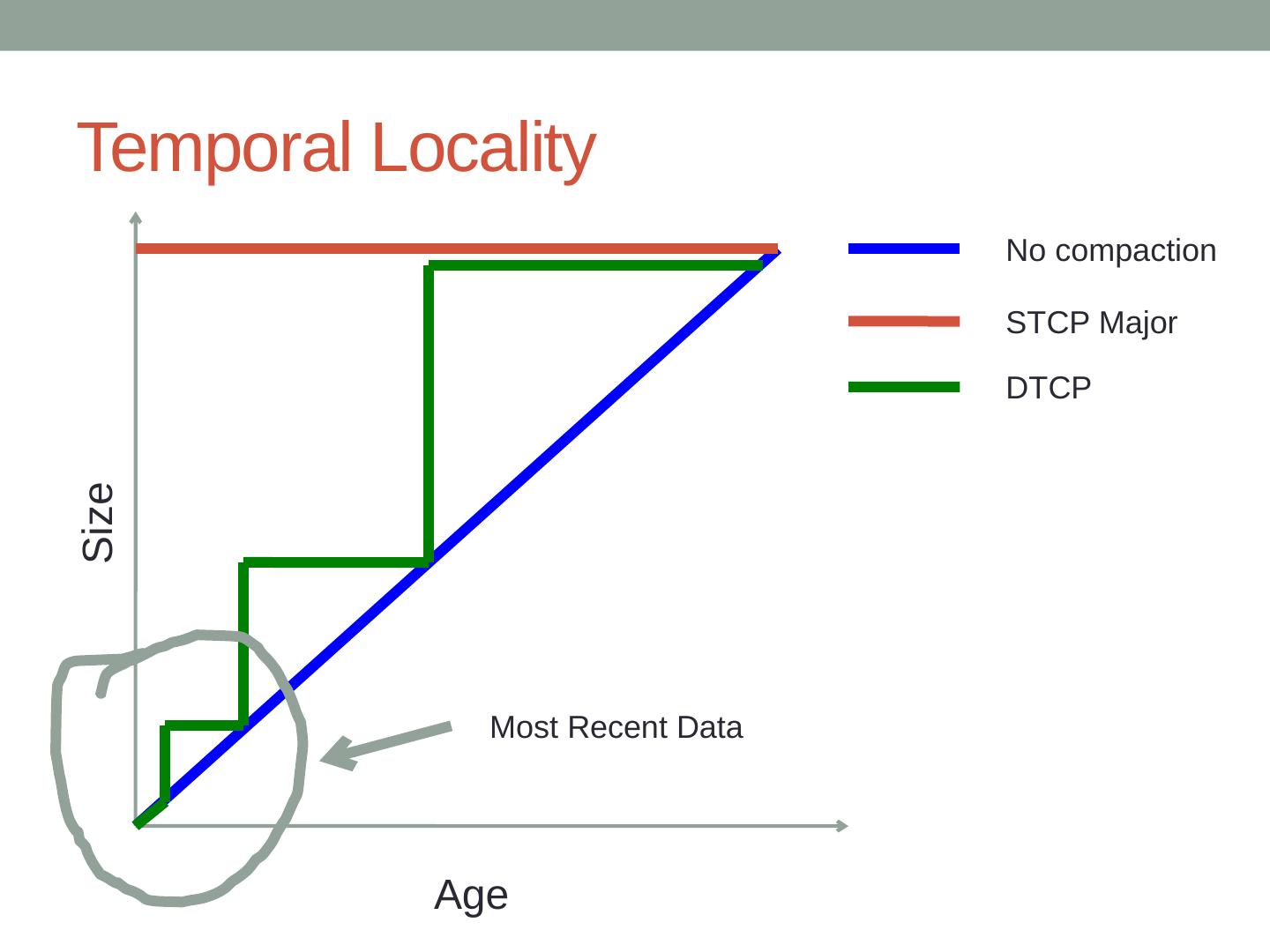 Temporal Locality

No compaction

STCP Major

DTCP

Size

Most Recent Data

Age